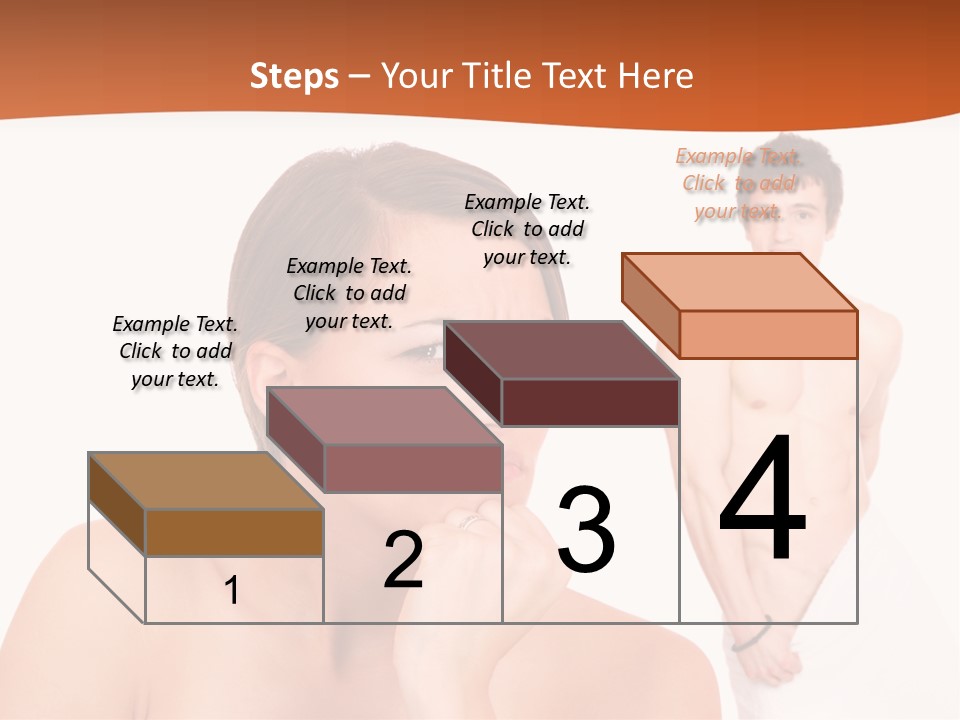 Steps – Your Title Text Here

Example Text. Click to add your text.

Example Text. Click to add your text.

Example Text. Click to add your text.

Example Text. Click to add your text.

1

2

3

4